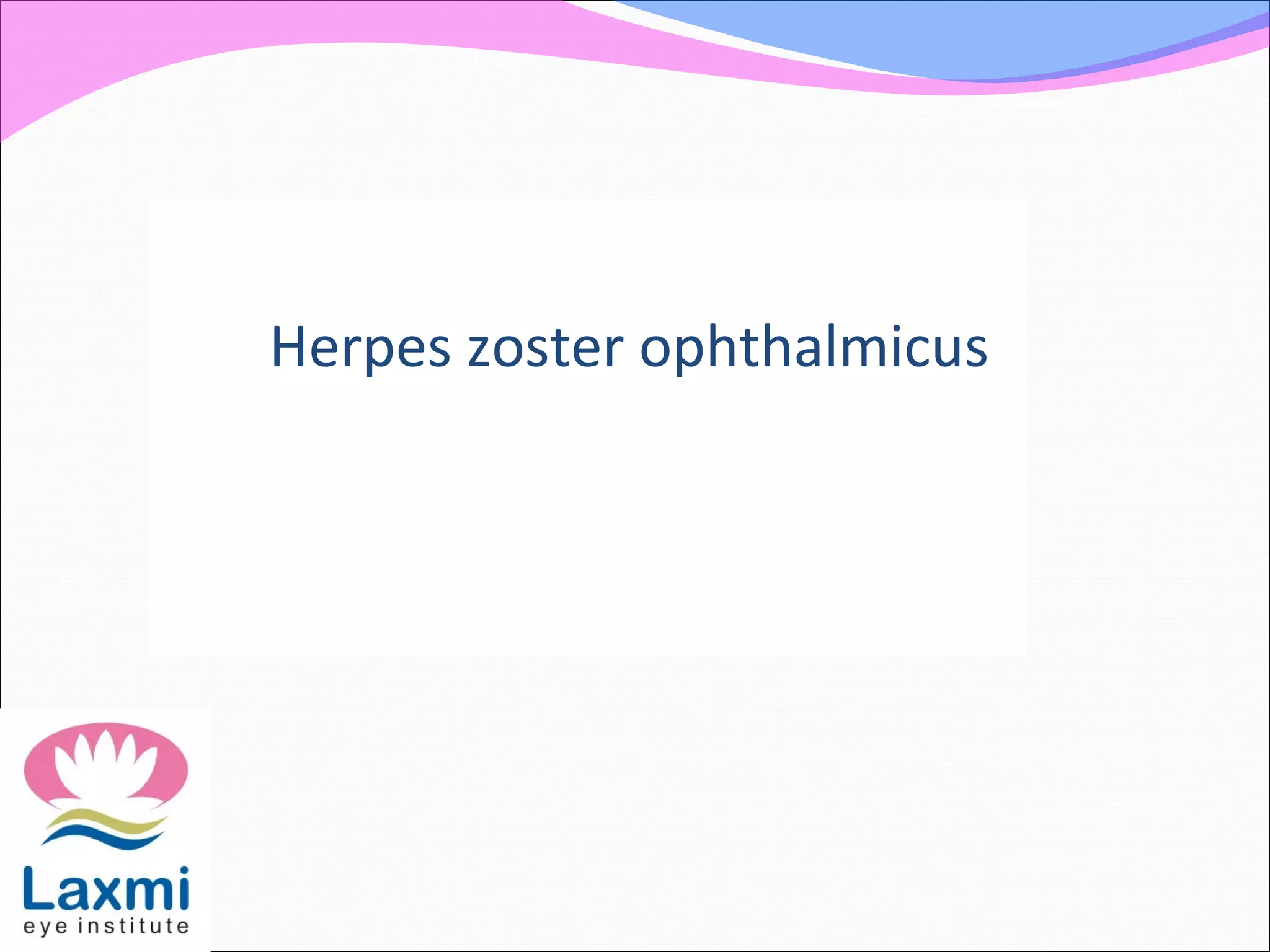 Herpes zoster ophthalmicus

Laxmi
eye institute